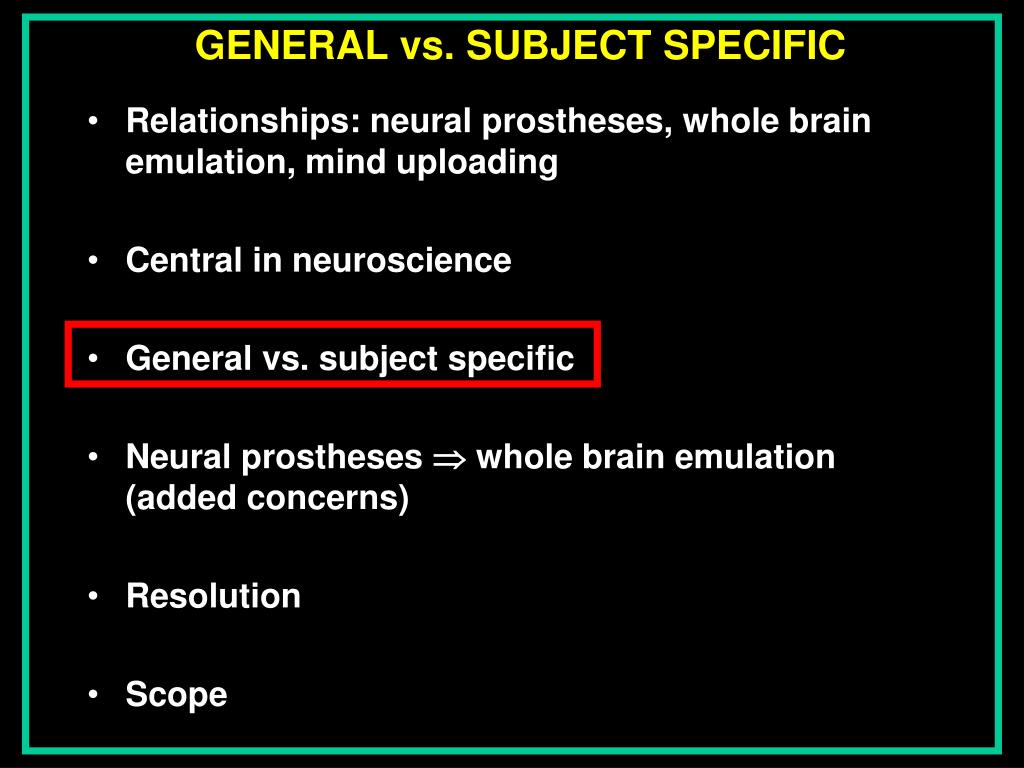 GENERAL vs. SUBJECT SPECIFIC

• Relationships: neural prostheses, whole brain emulation, mind uploading

• Central in neuroscience

• General vs. subject specific

• Neural prostheses $\Rightarrow$ whole brain emulation (added concerns)

• Resolution

• Scope